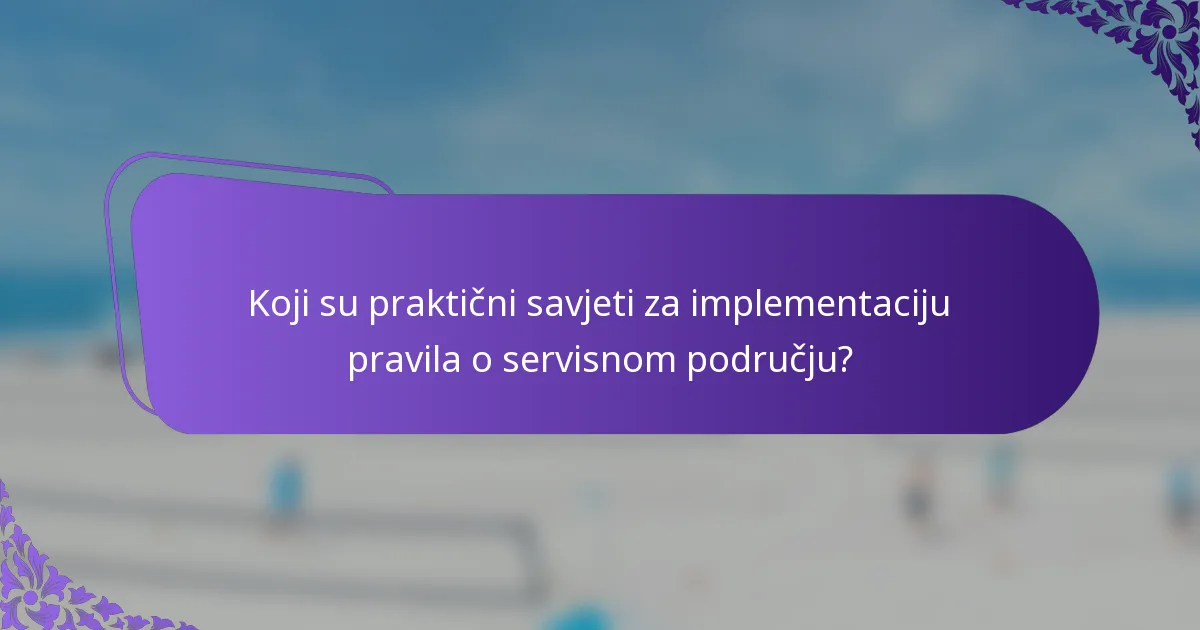 Koji su praktični savjeti za implementaciju pravila o servisnom području?